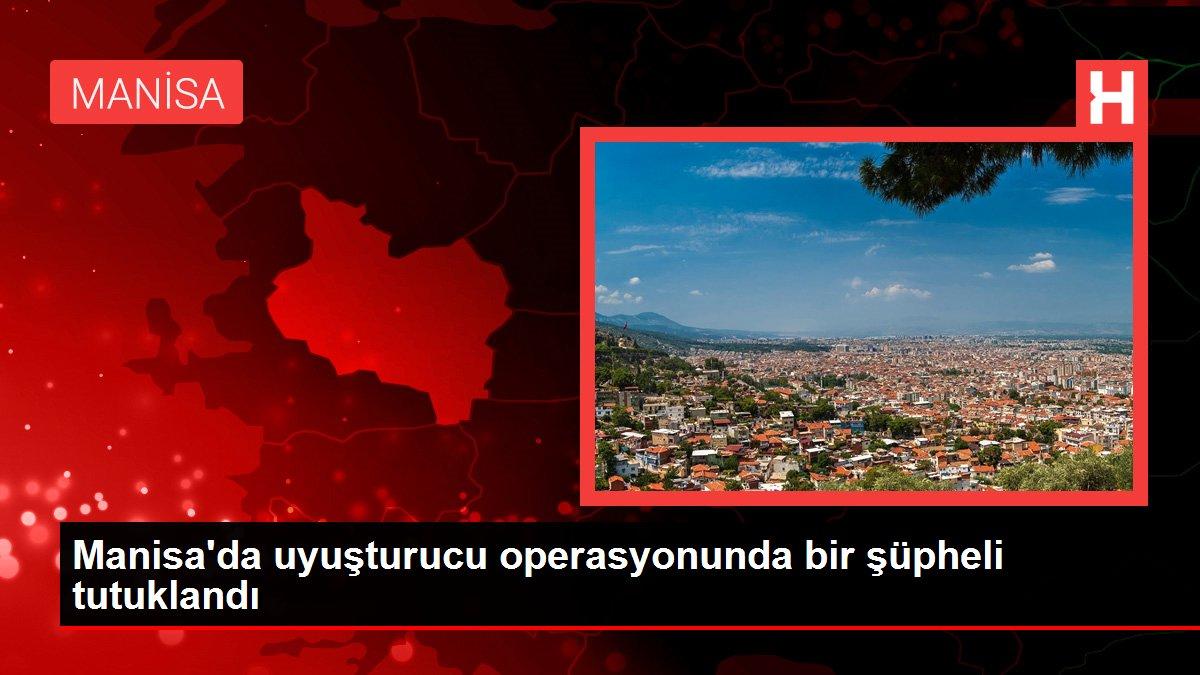 MANİSA

H

Manisa'da uyuşturucu operasyonunda bir şüpheli tutuklandı